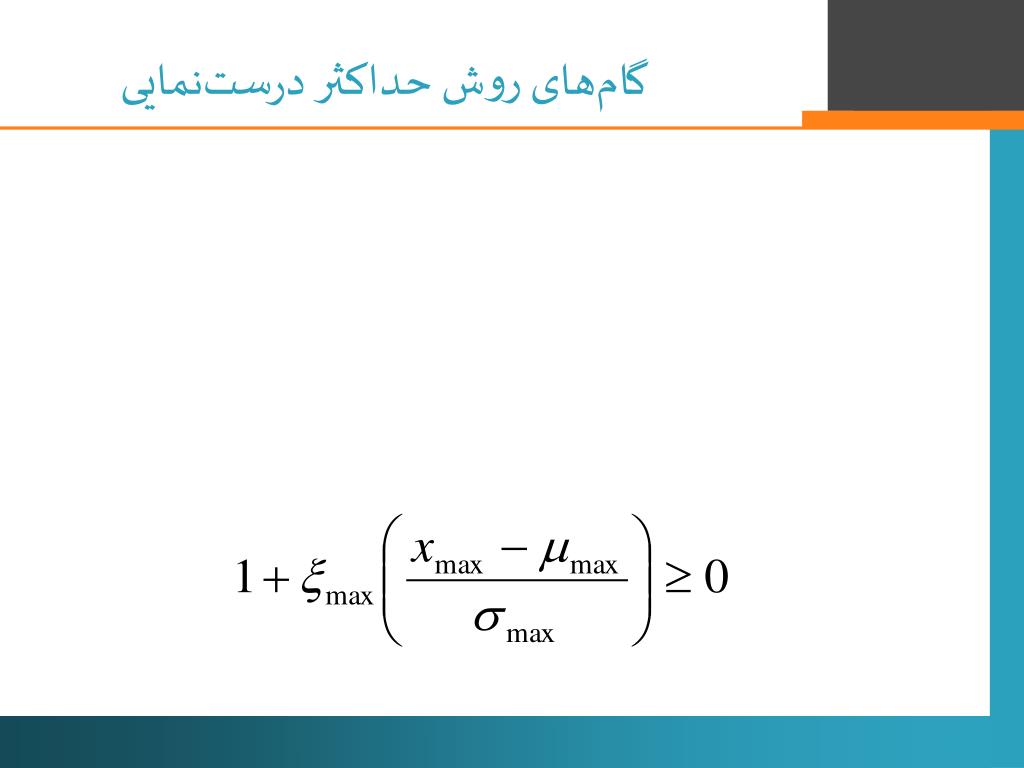 گام‌های روش حداکثر درست‌نمایی

$1+\xi_{\max}\left(\frac{x_{\max}-\mu_{\max}}{\sigma_{\max}}\right)\geq 0$